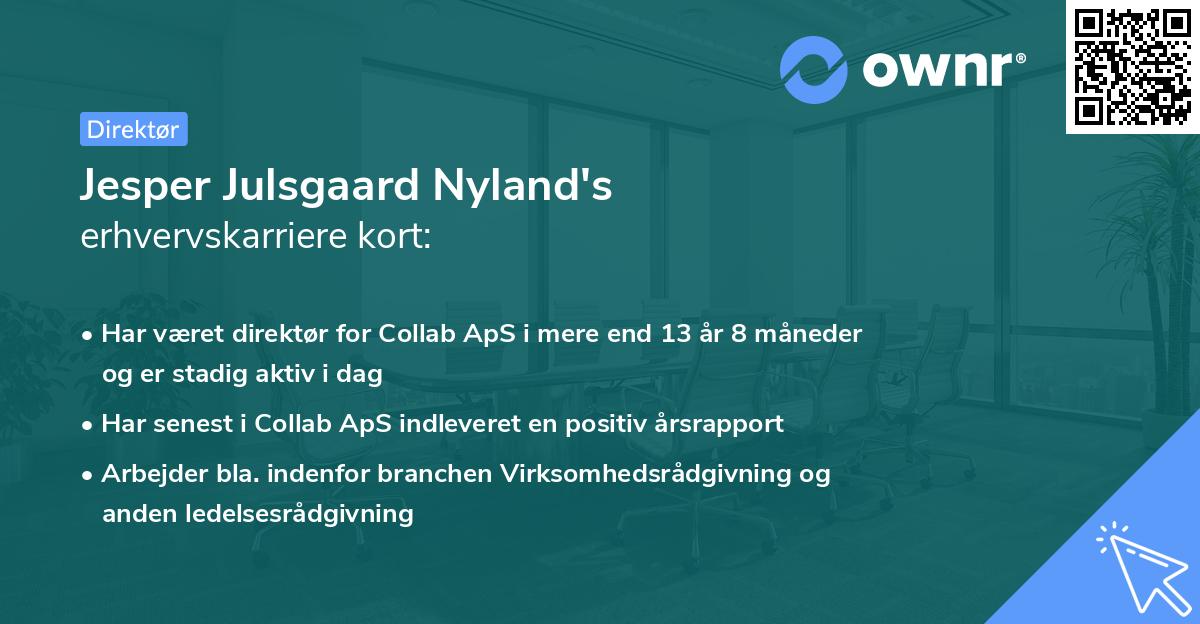 ownr®

Direktør

Jesper Julsgaard Nyland's
erhvervskarriere kort:

• Har været direktør for Collab ApS i mere end 13 år 8 måneder og er stadig aktiv i dag
• Har senest i Collab ApS indleveret en positiv årsrapport
• Arbejder bla. indenfor branchen Virksomhedsrådgivning og anden ledelsesrådgivning